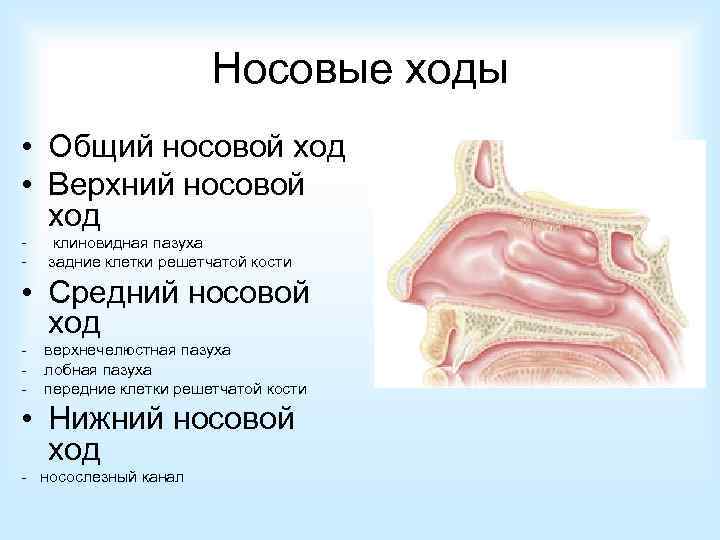 Носовые ходы

• Общий носовой ход
• Верхний носовой ход
- клиновидная пазуха
- задние клетки решетчатой кости
• Средний носовой ход
- верхнечелюстная пазуха
- лобная пазуха
- передние клетки решетчатой кости
• Нижний носовой ход
- носослезный канал